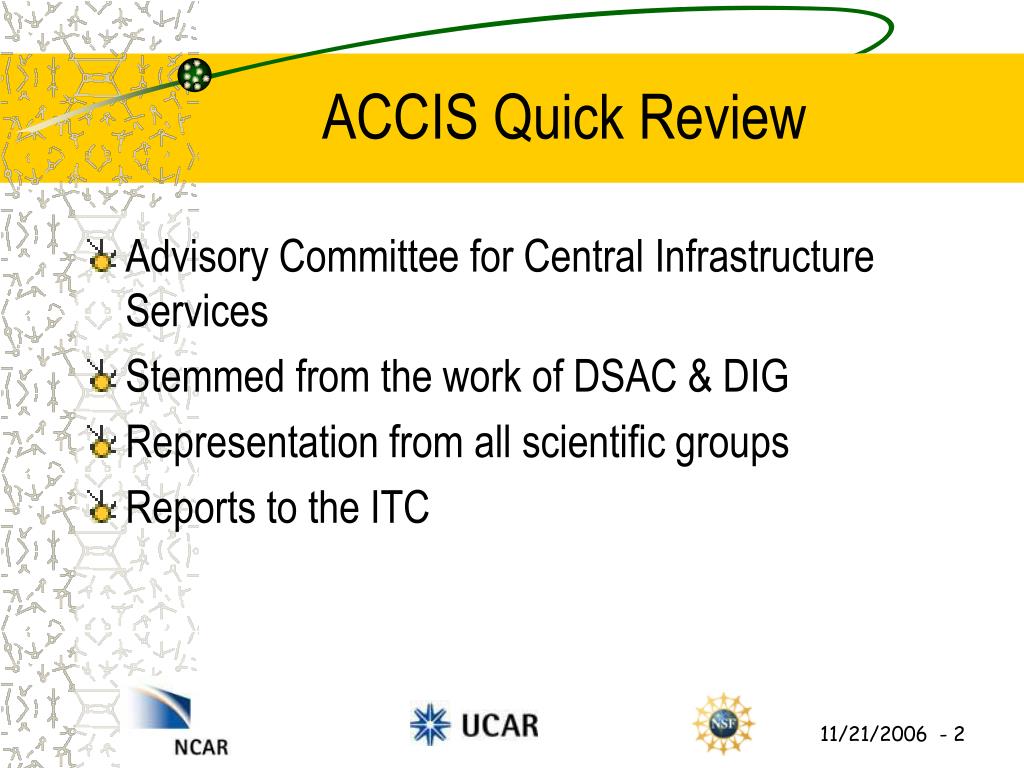 ACCIS Quick Review

Advisory Committee for Central Infrastructure Services

Stemmed from the work of DSAC & DIG

Representation from all scientific groups

Reports to the ITC

NCAR

UCAR

NSF

11/21/2006 - 2